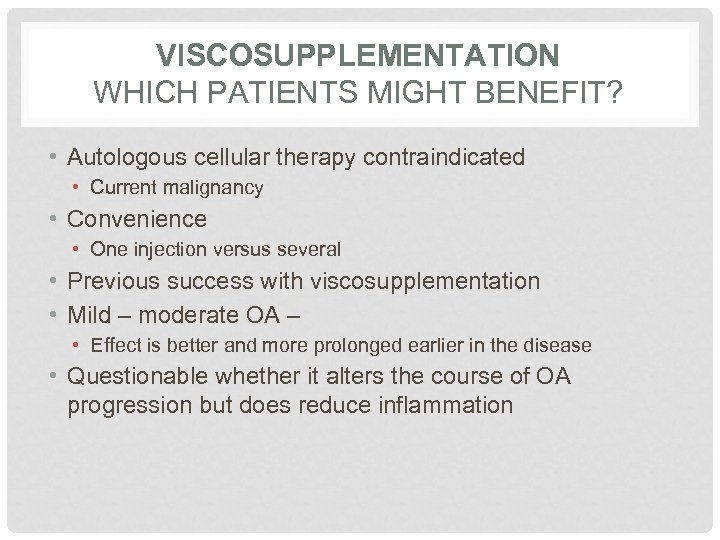 VISCOSUPPLEMENTATION
WHICH PATIENTS MIGHT BENEFIT?

• Autologous cellular therapy contraindicated
  • Current malignancy
• Convenience
  • One injection versus several
• Previous success with viscosupplementation
• Mild – moderate OA –
  • Effect is better and more prolonged earlier in the disease
• Questionable whether it alters the course of OA progression but does reduce inflammation